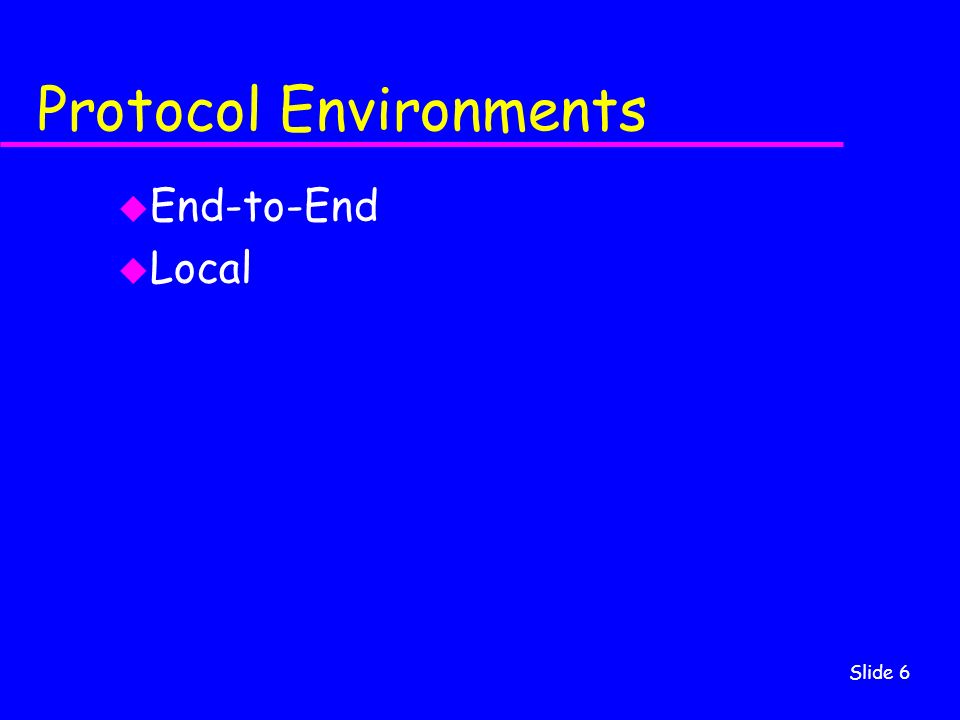 Protocol Environments

End-to-End
Local

Slide 6